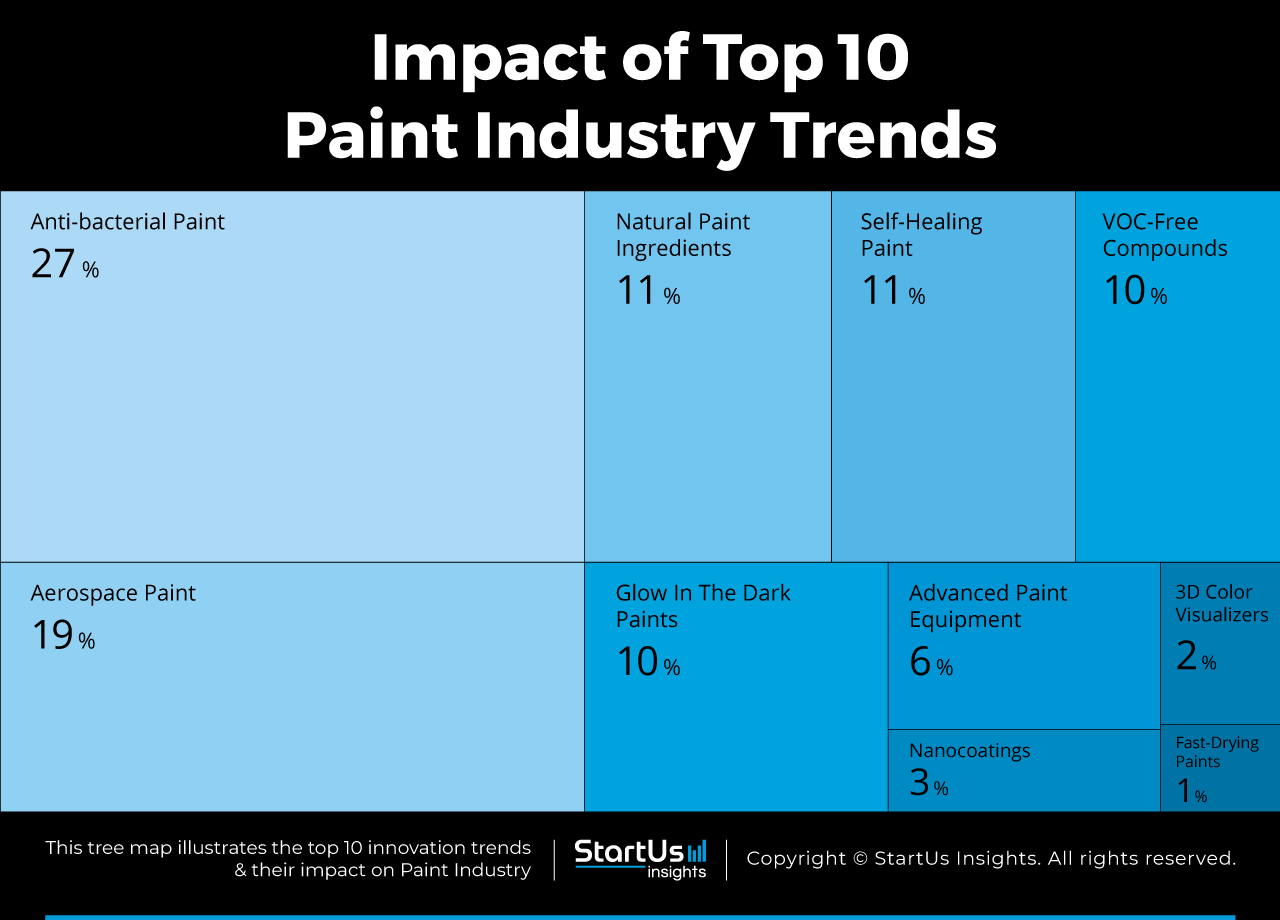 Impact of Top 10
Paint Industry Trends

Anti-bacterial Paint
27 %

Natural Paint Ingredients
11 %

Self-Healing Paint
11 %

VOC-Free Compounds
10 %

Aerospace Paint
19 %

Glow In The Dark Paints
10 %

Advanced Paint Equipment
6 %

3D Color Visualizers
2 %

Nanocoatings
3 %

Fast-Drying Paints
1 %

This tree map illustrates the top 10 innovation trends & their impact on Paint Industry

StartUs insights

Copyright © StartUs Insights. All rights reserved.